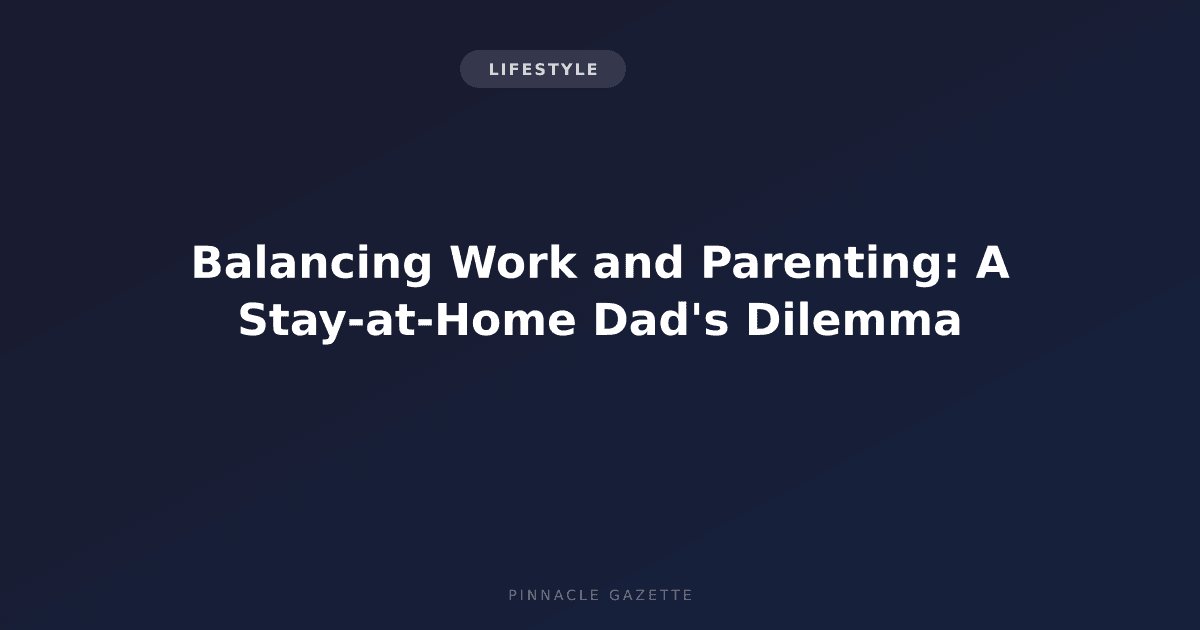 LIFESTYLE

Balancing Work and Parenting: A Stay-at-Home Dad's Dilemma

PINNACLE GAZETTE